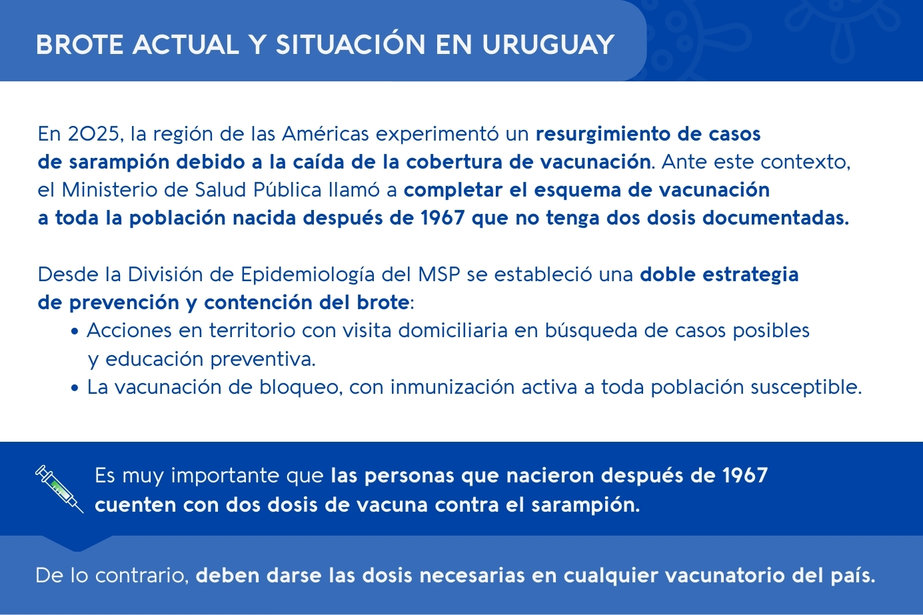 BROTE ACTUAL Y SITUACIÓN EN URUGUAY

En 2025, la región de las Américas experimentó un resurgimiento de casos de sarampión debido a la caída de la cobertura de vacunación. Ante este contexto, el Ministerio de Salud Pública llamó a completar el esquema de vacunación a toda la población nacida después de 1967 que no tenga dos dosis documentadas.

Desde la División de Epidemiología del MSP se estableció una doble estrategia de prevención y contención del brote:
• Acciones en territorio con visita domiciliaria en búsqueda de casos posibles y educación preventiva.
• La vacunación de bloqueo, con inmunización activa a toda población susceptible.

Es muy importante que las personas que nacieron después de 1967 cuenten con dos dosis de vacuna contra el sarampión.

De lo contrario, deben darse las dosis necesarias en cualquier vacunatorio del país.